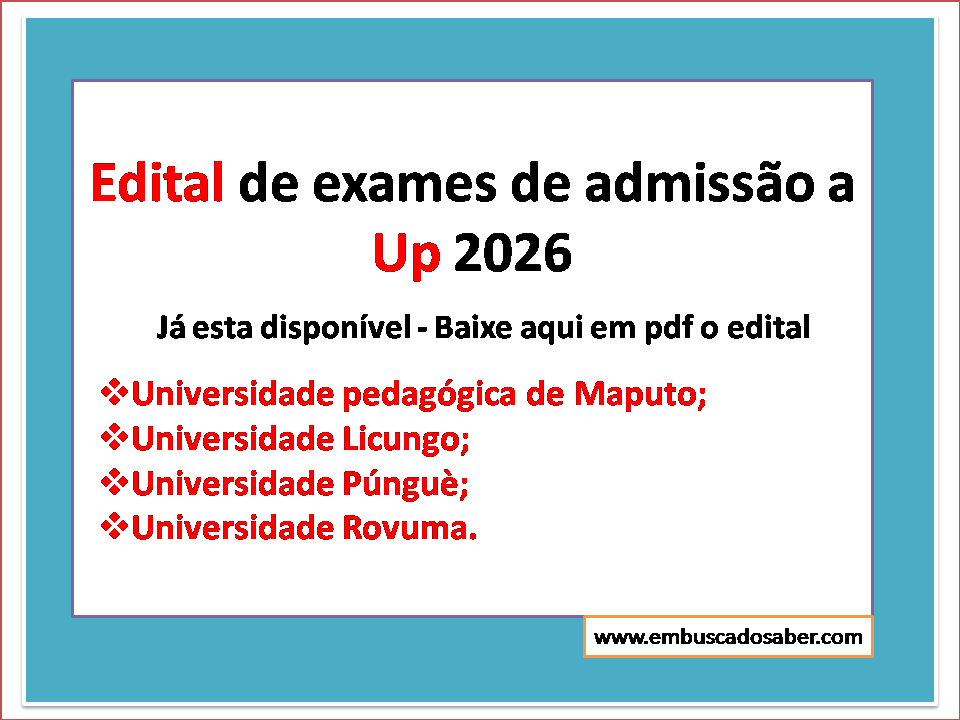 Edital de exames de admissão a Up 2026

Já esta disponível - Baixe aqui em pdf o edital

❖Universidade pedagógica de Maputo;
❖Universidade Licungo;
❖Universidade Púnguè;
❖Universidade Rovuma.

www.embuscadosaber.com